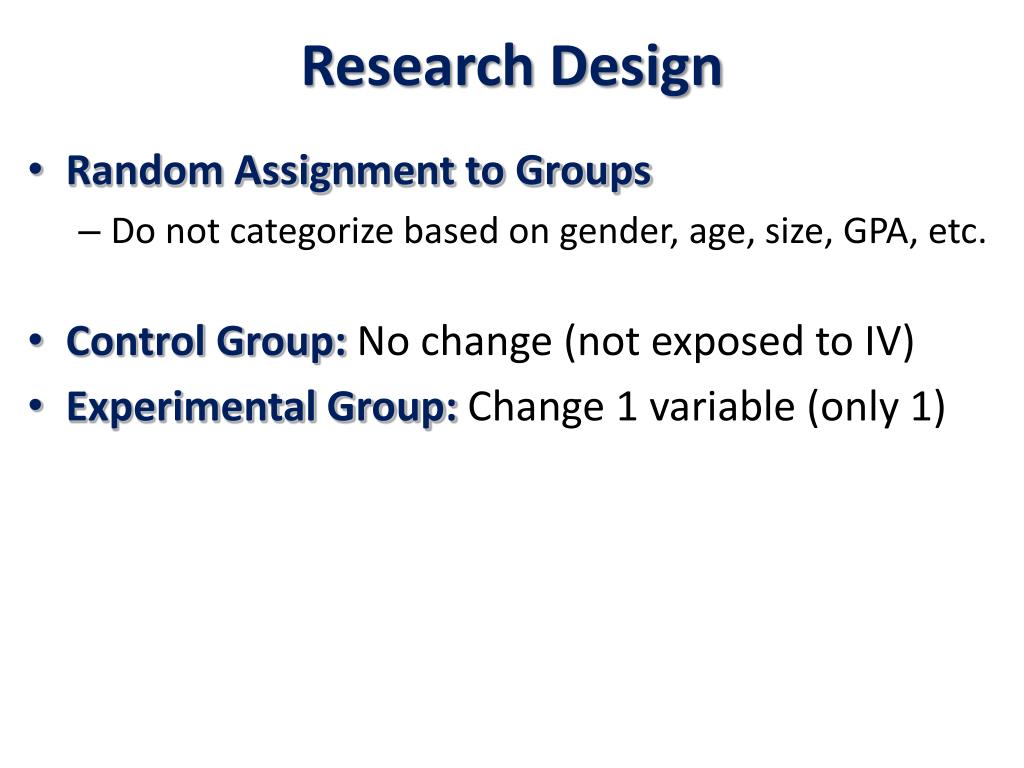 Research Design

• Random Assignment to Groups
– Do not categorize based on gender, age, size, GPA, etc.

• Control Group: No change (not exposed to IV)
• Experimental Group: Change 1 variable (only 1)